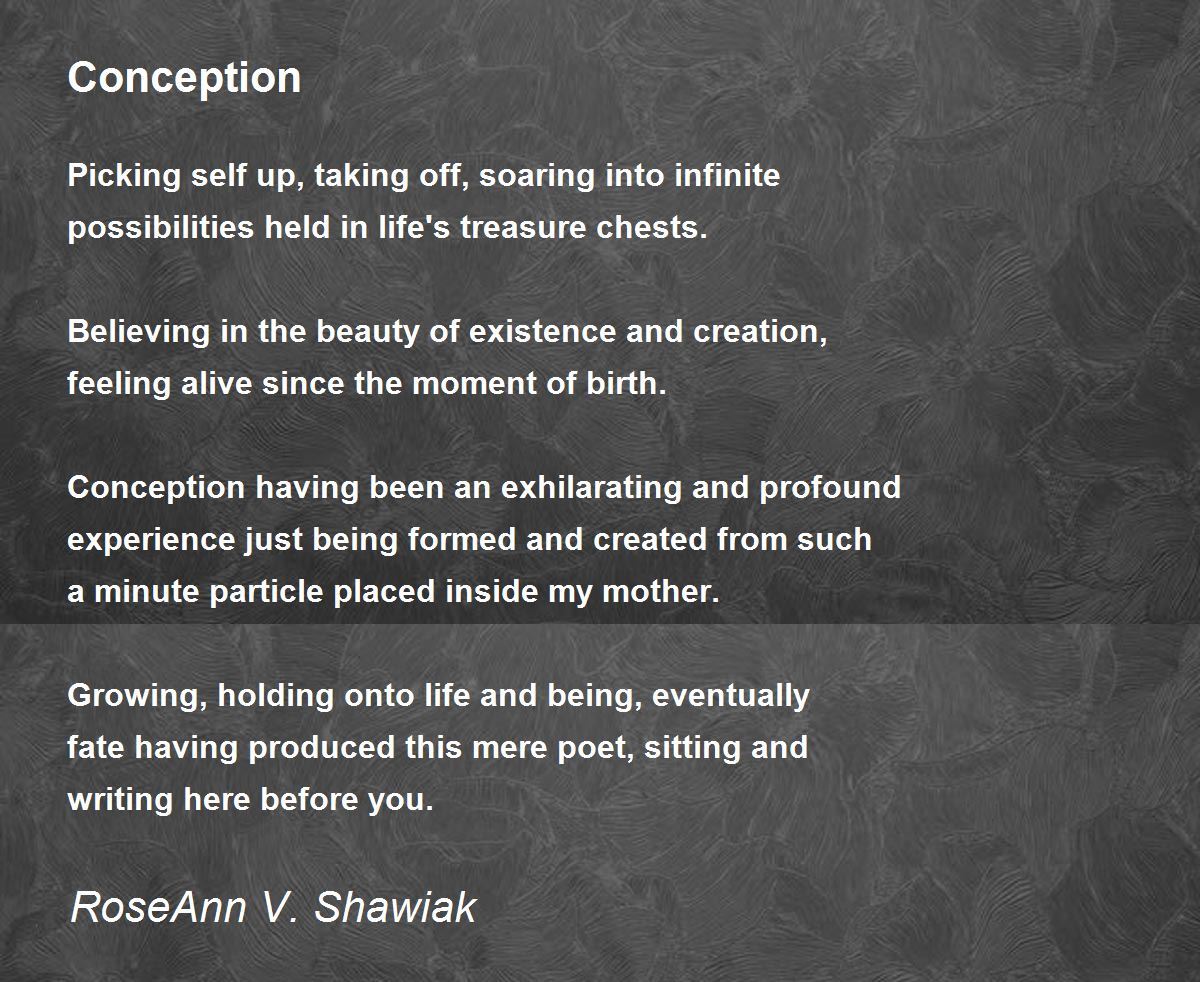 Conception

Picking self up, taking off, soaring into infinite
possibilities held in life's treasure chests.

Believing in the beauty of existence and creation,
feeling alive since the moment of birth.

Conception having been an exhilarating and profound
experience just being formed and created from such
a minute particle placed inside my mother.

Growing, holding onto life and being, eventually
fate having produced this mere poet, sitting and
writing here before you.

RoseAnn V. Shawiak